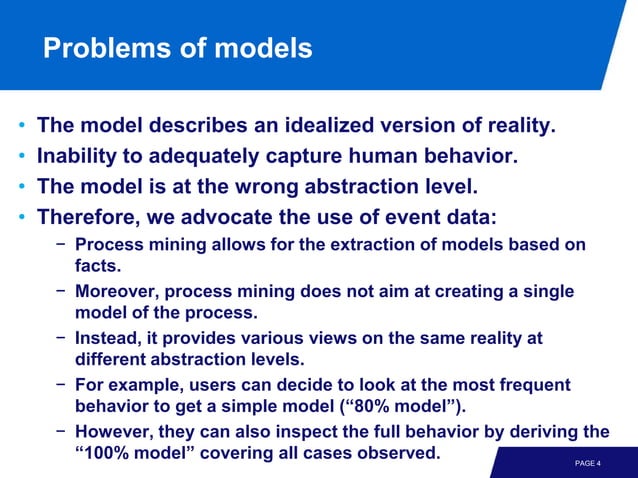 Problems of models

• The model describes an idealized version of reality.
• Inability to adequately capture human behavior.
• The model is at the wrong abstraction level.
• Therefore, we advocate the use of event data:
− Process mining allows for the extraction of models based on facts.
− Moreover, process mining does not aim at creating a single model of the process.
− Instead, it provides various views on the same reality at different abstraction levels.
− For example, users can decide to look at the most frequent behavior to get a simple model (“80% model”).
− However, they can also inspect the full behavior by deriving the “100% model” covering all cases observed.

PAGE 4